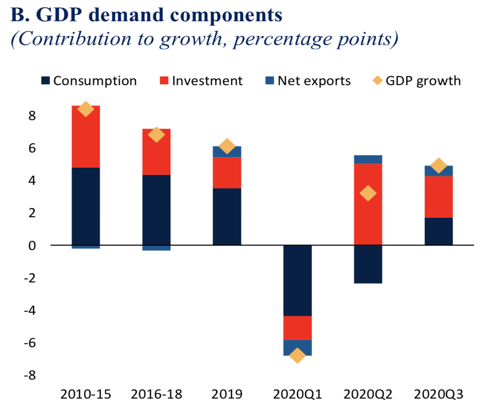 B. GDP demand components
(Contribution to growth, percentage points)

Consumption Investment Net exports GDP growth

8
6
4
2
0
-2
-4
-6
-8

2010-15 2016-18 2019 2020Q1 2020Q2 2020Q3